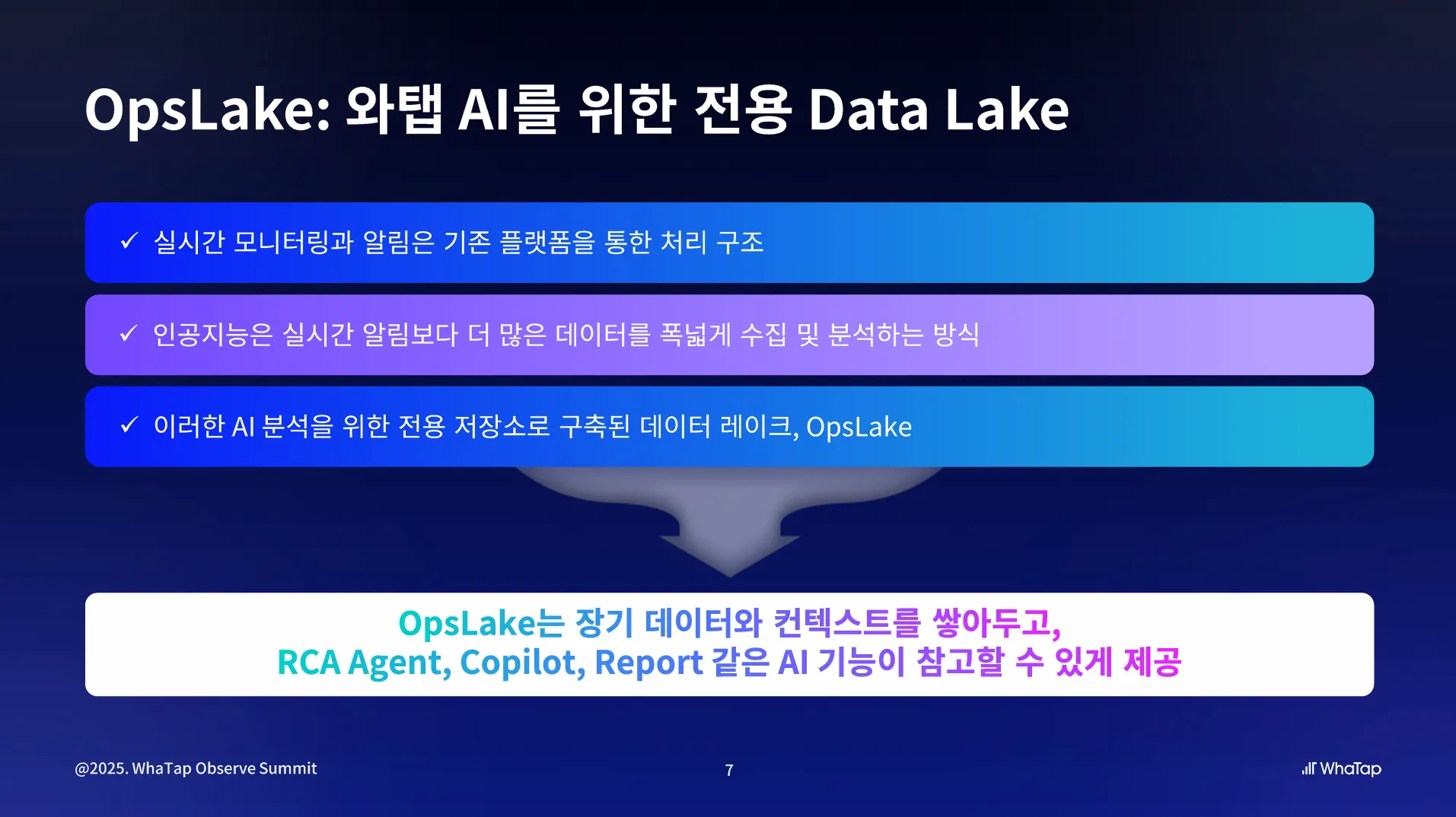 OpsLake: 와탭 AI를 위한 전용 Data Lake

✓ 실시간 모니터링과 알림은 기존 플랫폼을 통한 처리 구조

✓ 인공지능은 실시간 알림보다 더 많은 데이터를 폭넓게 수집 및 분석하는 방식

✓ 이러한 AI 분석을 위한 전용 저장소로 구축된 데이터 레이크, OpsLake

OpsLake는 장기 데이터와 컨텍스트를 쌓아두고,
RCA Agent, Copilot, Report 같은 AI 기능이 참고할 수 있게 제공

@2025. WhaTap Observe Summit

7

WhaTap